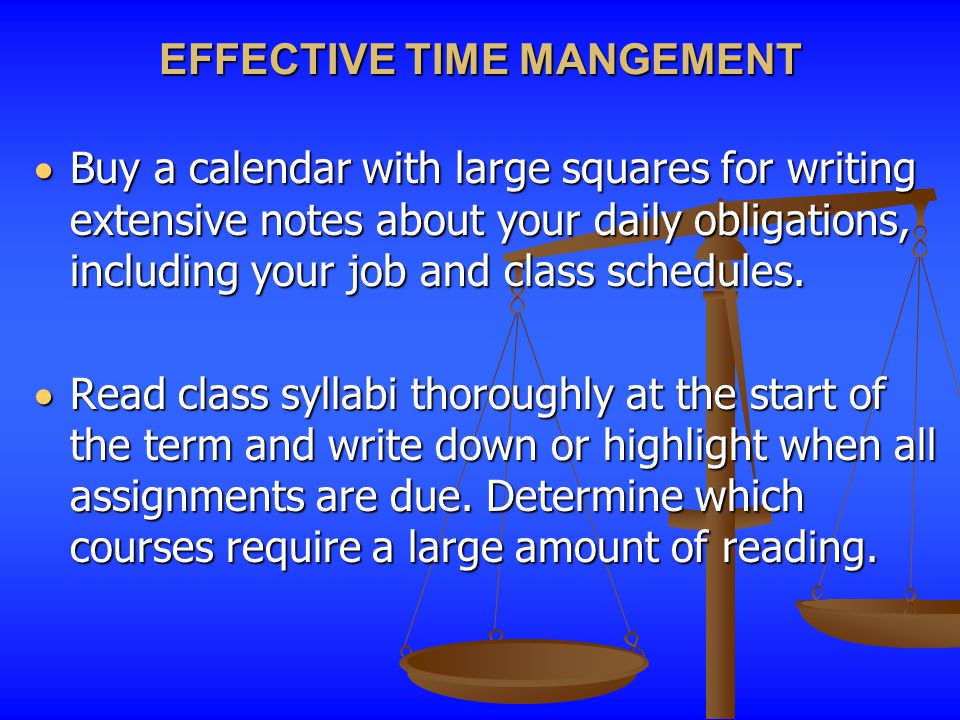 EFFECTIVE TIME MANGEMENT

• Buy a calendar with large squares for writing extensive notes about your daily obligations, including your job and class schedules.

• Read class syllabi thoroughly at the start of the term and write down or highlight when all assignments are due. Determine which courses require a large amount of reading.